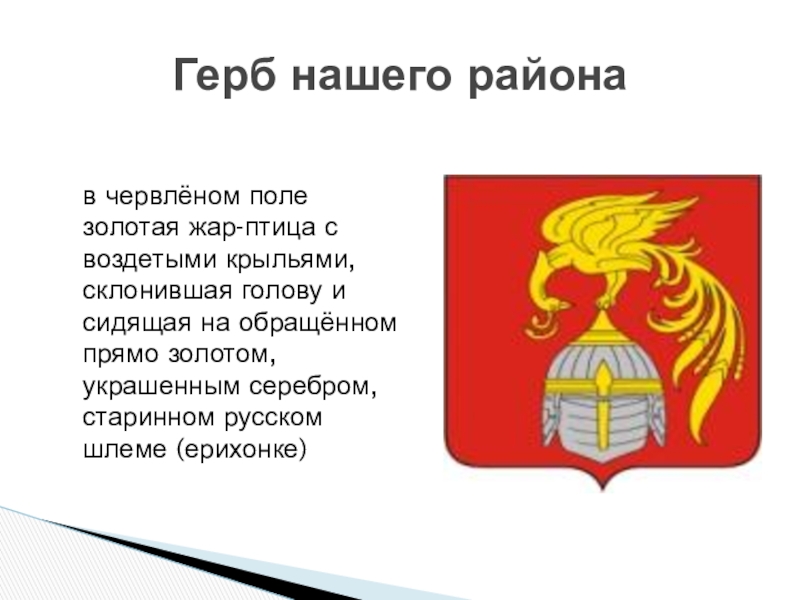 Герб нашего района

в червлёном поле золотая жар-птица с воздетыми крыльями, склонившая голову и сидящая на обращённом прямо золотом, украшенным серебром, старинном русском шлеме (ерихонке)